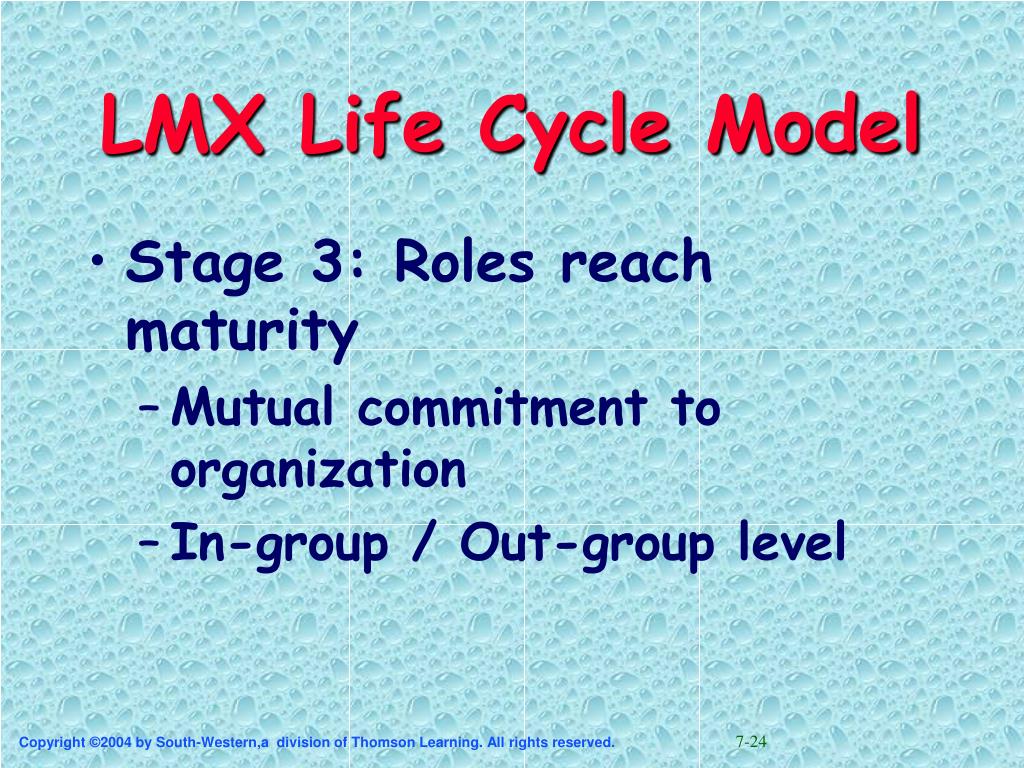 LMX Life Cycle Model

• Stage 3: Roles reach maturity
 – Mutual commitment to organization
 – In-group / Out-group level

Copyright ©2004 by South-Western,a division of Thomson Learning. All rights reserved.

7-24